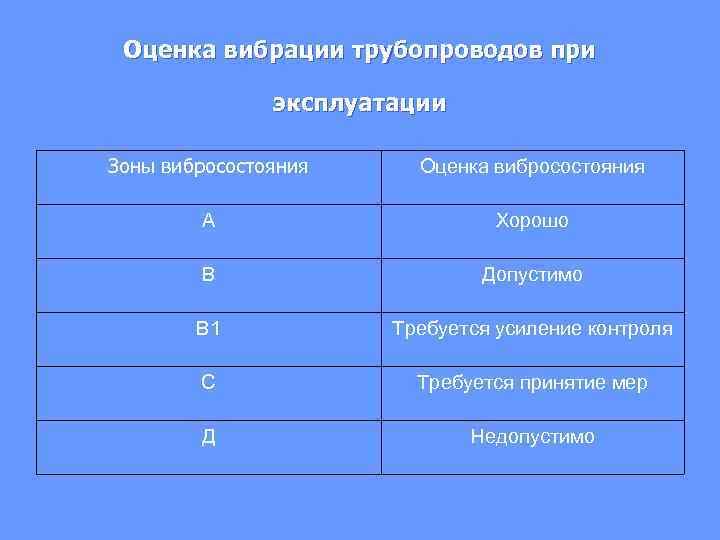 Оценка вибрации трубопроводов при эксплуатации

| Зоны вибросостояния | Оценка вибросостояния |
|---|---|
| А | Хорошо |
| В | Допустимо |
| В1 | Требуется усиление контроля |
| С | Требуется принятие мер |
| Д | Недопустимо |